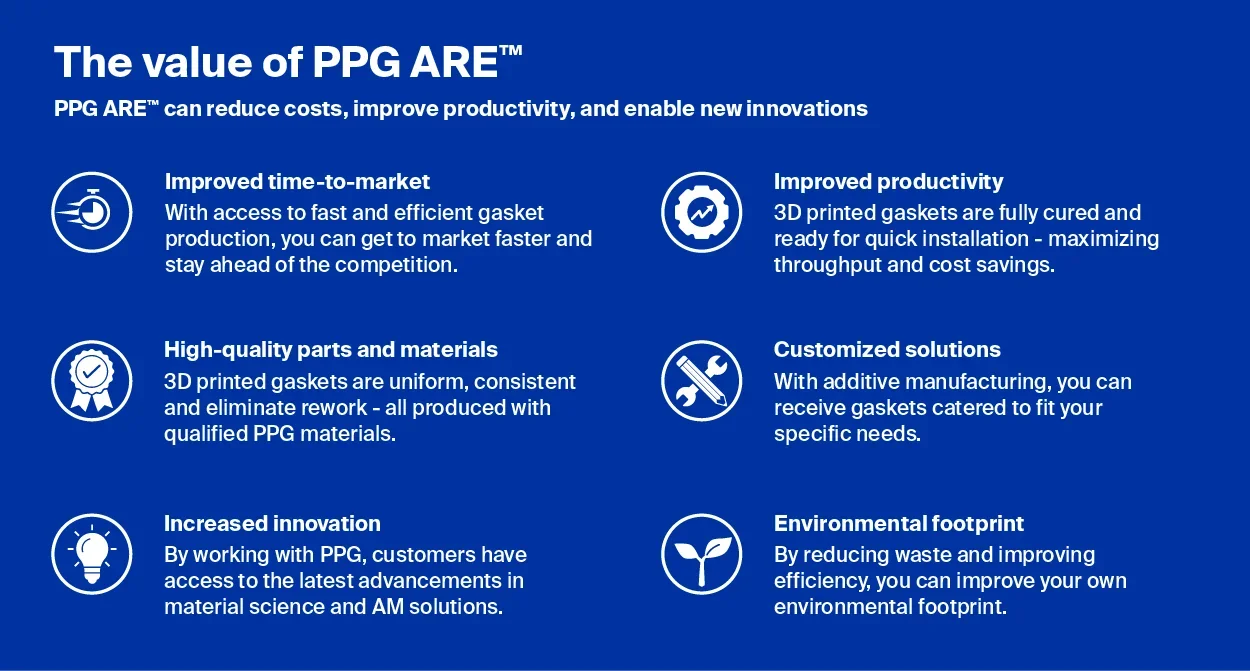 The value of PPG ARE™

PPG ARE™ can reduce costs, improve productivity, and enable new innovations

Improved time-to-market
With access to fast and efficient gasket production, you can get to market faster and stay ahead of the competition.

High-quality parts and materials
3D printed gaskets are uniform, consistent and eliminate rework - all produced with qualified PPG materials.

Increased innovation
By working with PPG, customers have access to the latest advancements in material science and AM solutions.

Improved productivity
3D printed gaskets are fully cured and ready for quick installation - maximizing throughput and cost savings.

Customized solutions
With additive manufacturing, you can receive gaskets catered to fit your specific needs.

Environmental footprint
By reducing waste and improving efficiency, you can improve your own environmental footprint.